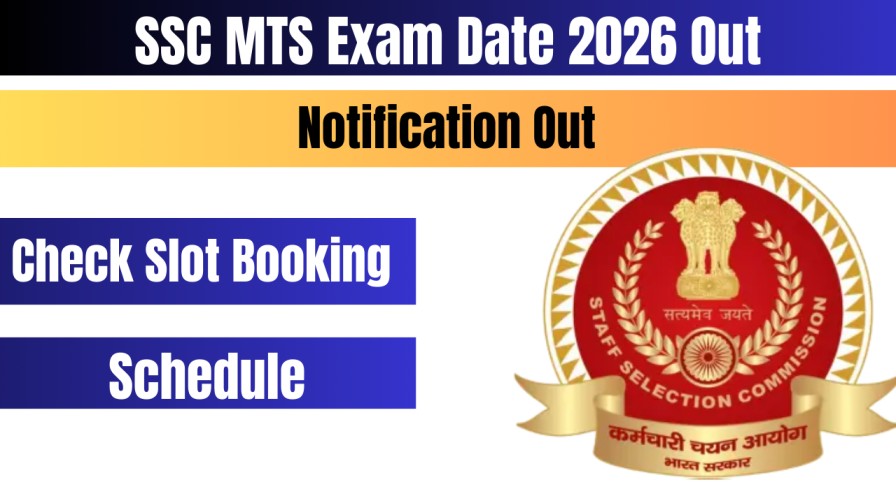 SSC MTS Exam Date 2026 Out

Notification Out

Check Slot Booking

Schedule

सत्यमेव जयते

STAFF SELECTION COMMISSION

कर्मचारी चयन आयोग

भारत सरकार